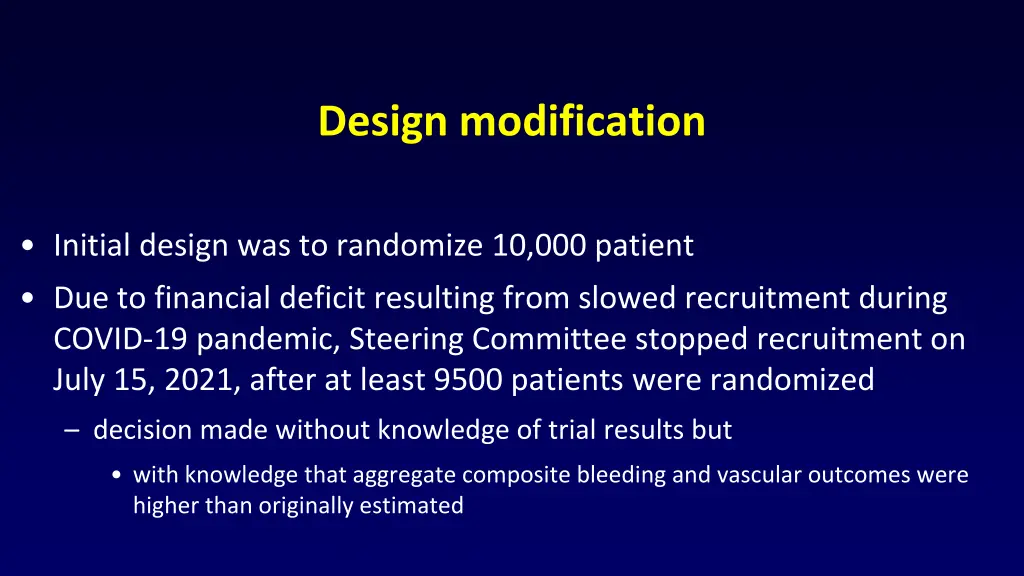 Design modification

• Initial design was to randomize 10,000 patient

• Due to financial deficit resulting from slowed recruitment during COVID-19 pandemic, Steering Committee stopped recruitment on July 15, 2021, after at least 9500 patients were randomized

– decision made without knowledge of trial results but

• with knowledge that aggregate composite bleeding and vascular outcomes were higher than originally estimated